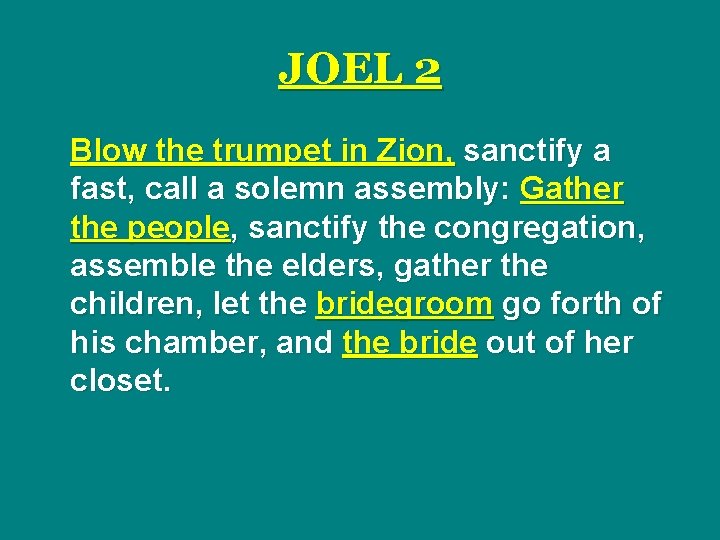 JOEL 2

Blow the trumpet in Zion, sanctify a fast, call a solemn assembly: Gather the people, sanctify the congregation, assemble the elders, gather the children, let the bridegroom go forth of his chamber, and the bride out of her closet.